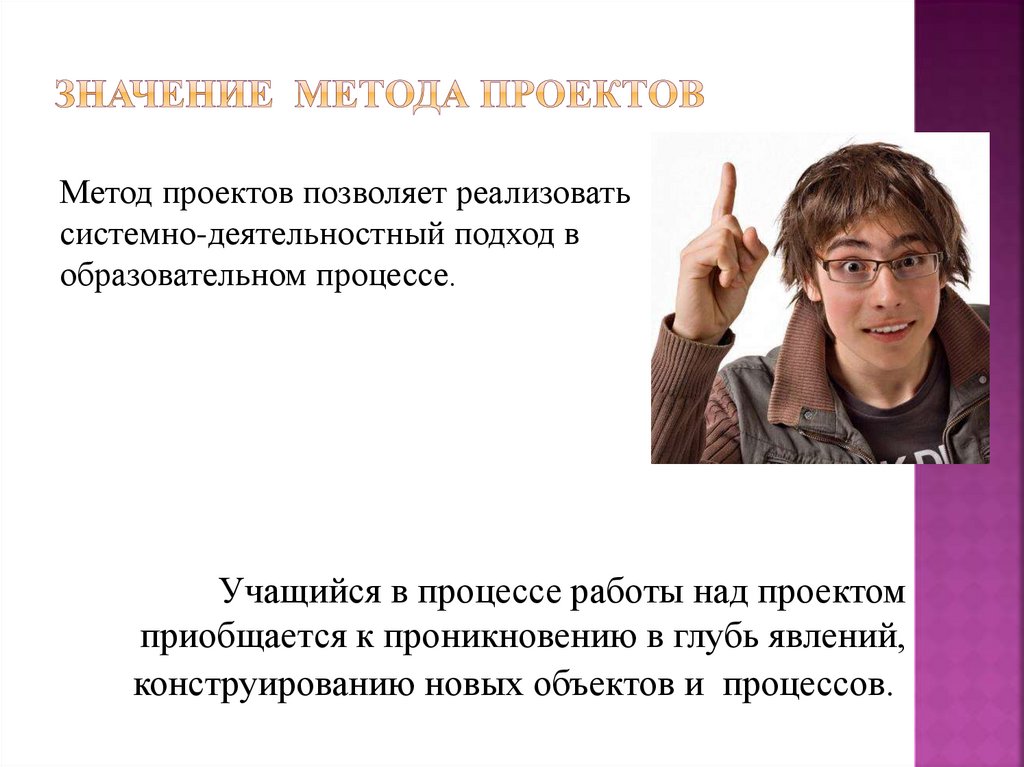 ЗНАЧЕНИЕ МЕТОДА ПРОЕКТОВ

Метод проектов позволяет реализовать системно-деятельностный подход в образовательном процессе.

Учащийся в процессе работы над проектом приобщается к проникновению в глубь явлений, конструированию новых объектов и процессов.